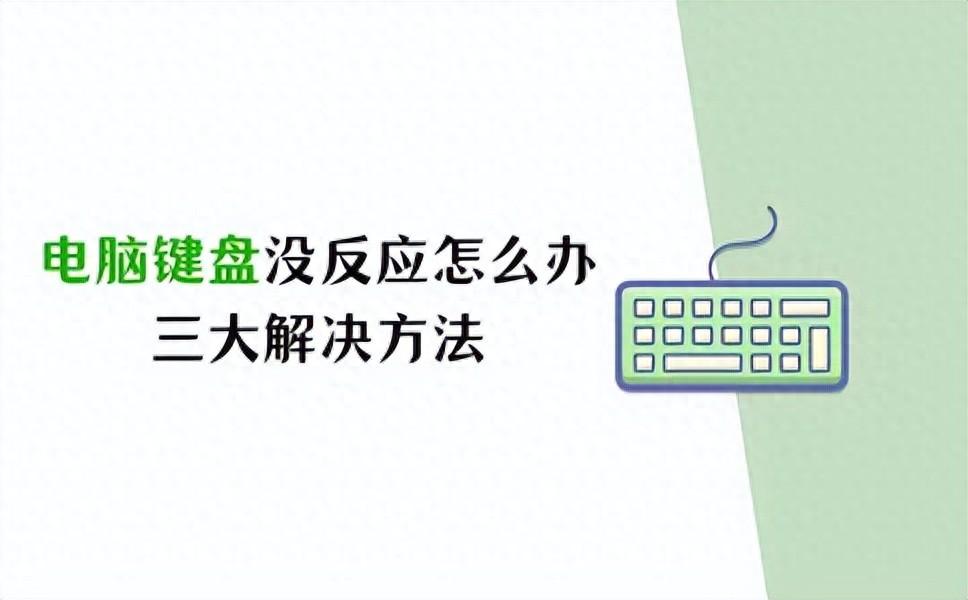 电脑键盘没反应怎么办
三大解决方法